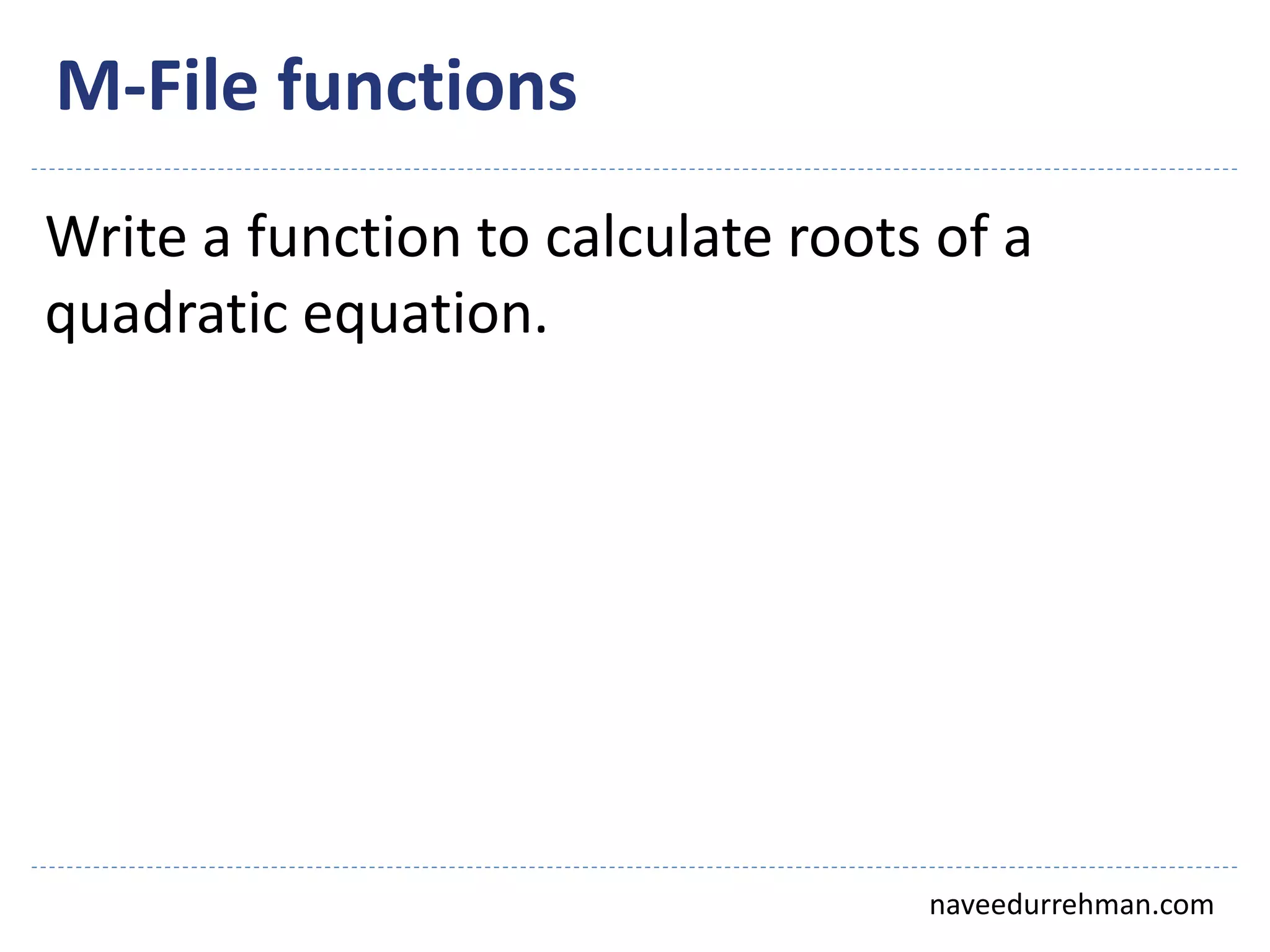 M-File functions

Write a function to calculate roots of a quadratic equation.

naveedurrehman.com